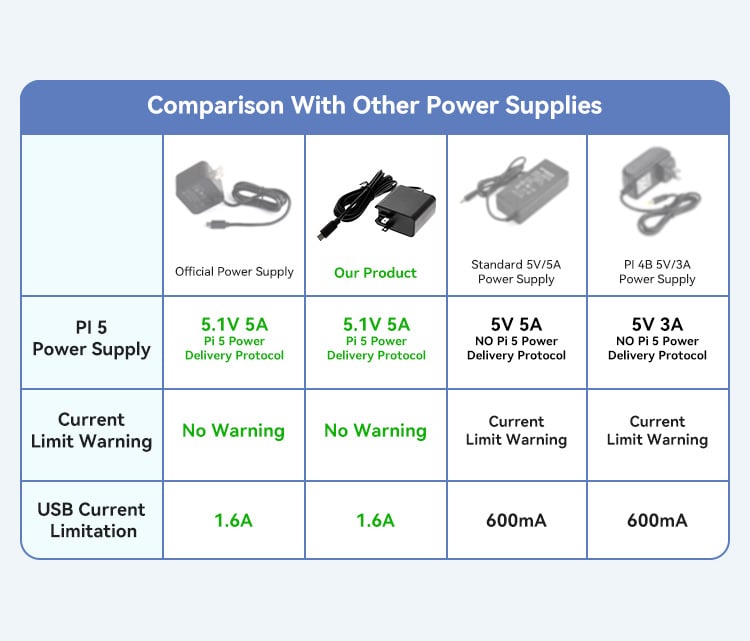 Comparison With Other Power Supplies

| | Official Power Supply | Our Product | Standard 5V/5A Power Supply | PI 4B 5V/3A Power Supply |
|---|---|---|---|---|
| PI 5 Power Supply | 5.1V 5A Pi 5 Power Delivery Protocol | 5.1V 5A Pi 5 Power Delivery Protocol | 5V 5A NO Pi 5 Power Delivery Protocol | 5V 3A NO Pi 5 Power Delivery Protocol |
| Current Limit Warning | No Warning | No Warning | Current Limit Warning | Current Limit Warning |
| USB Current Limitation | 1.6A | 1.6A | 600mA | 600mA |